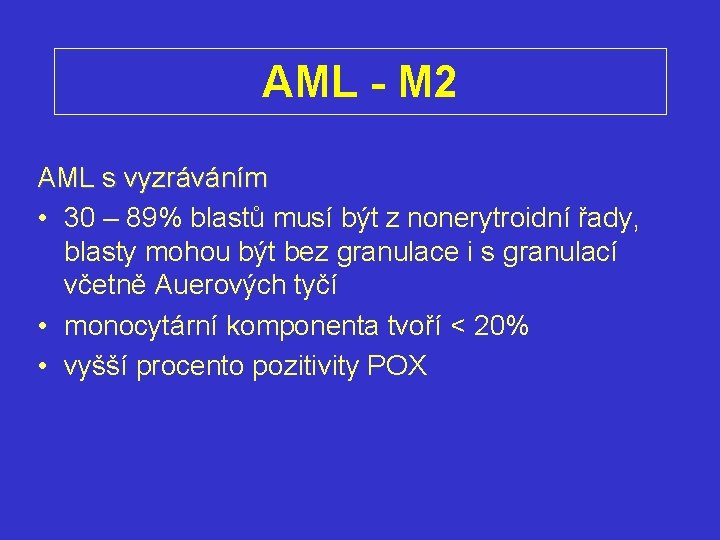 AML - M2

AML s vyzráváním

• 30 – 89% blastů musí být z nonerytroidní řady, blasty mohou být bez granulace i s granulací včetně Auerových tyčí
• monocytární komponenta tvoří < 20%
• vyšší procento pozitivity POX